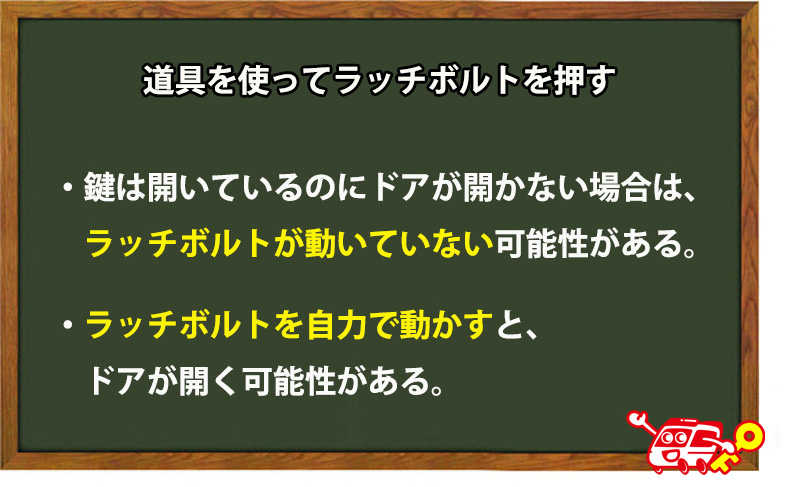 道具を使ってラッチボルトを押す

・鍵は開いているのにドアが開かない場合は、ラッチボルトが動いていない可能性がある。

・ラッチボルトを自力で動かすと、ドアが開く可能性がある。